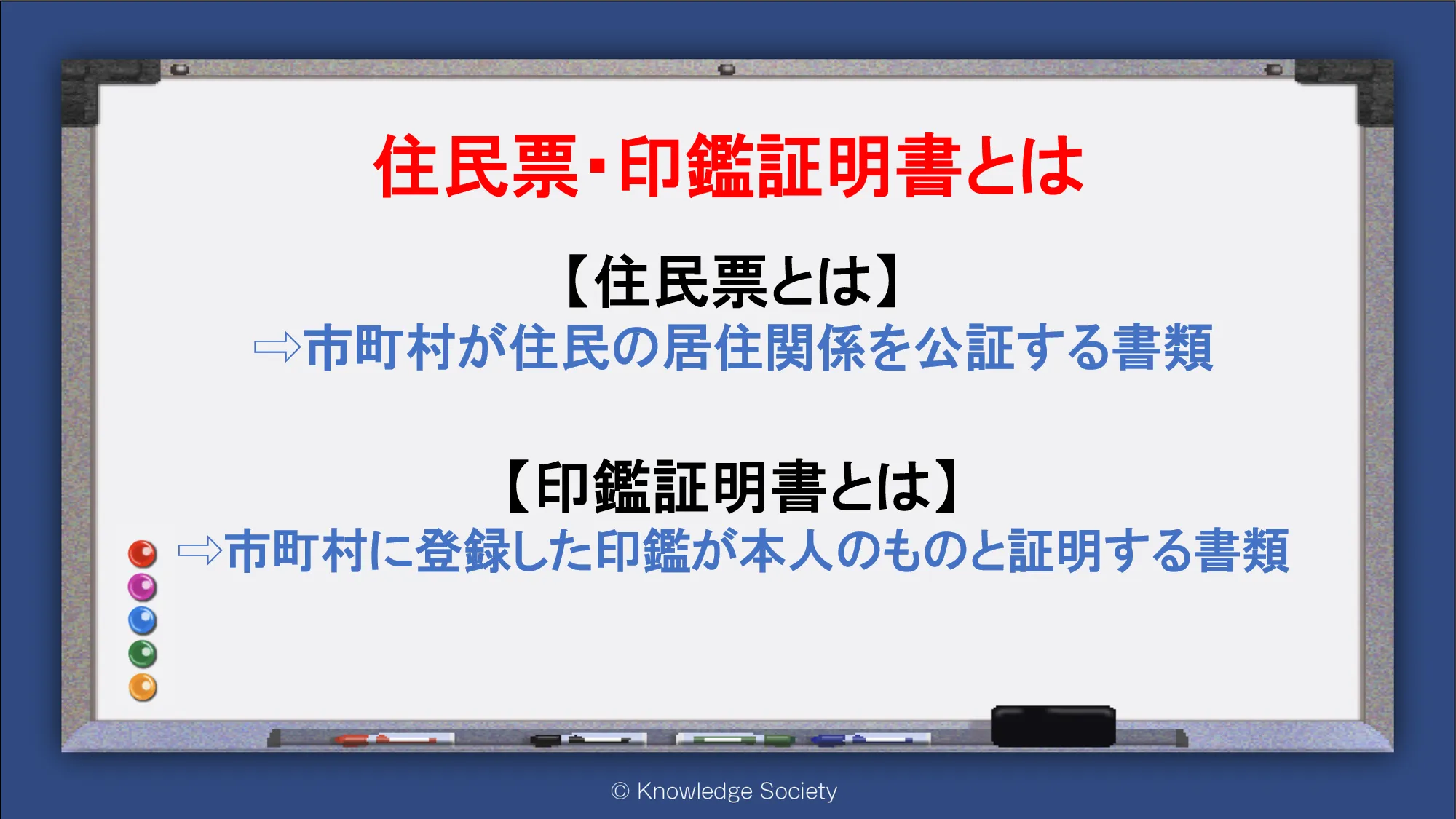 住民票・印鑑証明書とは

【住民票とは】
⇨市町村が住民の居住関係を公証する書類

【印鑑証明書とは】
⇨市町村に登録した印鑑が本人のものと証明する書類

© Knowledge Society